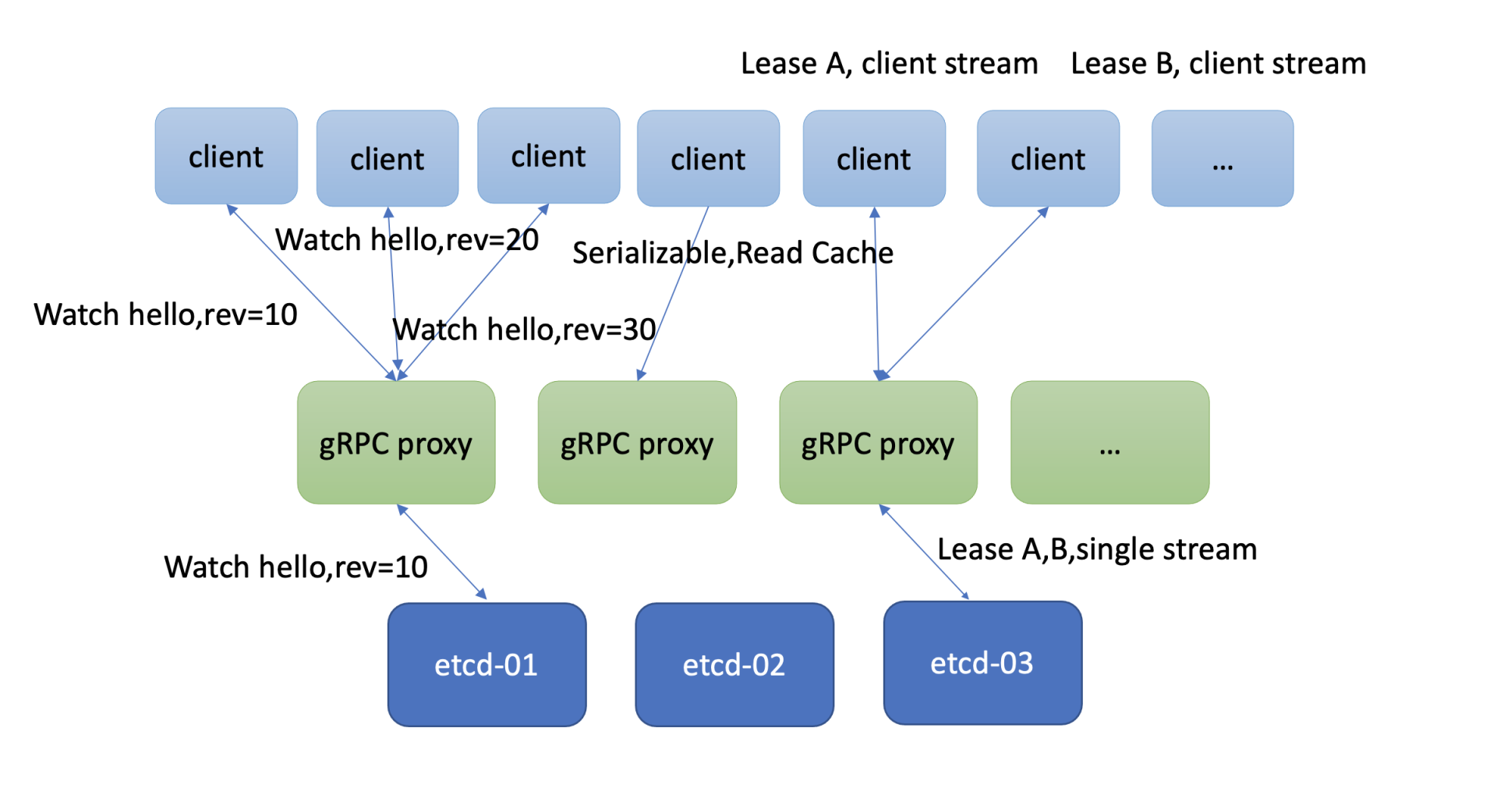 Lease A, client stream Lease B, client stream

client client client client client client ...

Watch hello,rev=20

Serializable,Read Cache

Watch hello,rev=10

Watch hello,rev=30

gRPC proxy gRPC proxy gRPC proxy ...

Watch hello,rev=10

Lease A,B,single stream

etcd-01 etcd-02 etcd-03